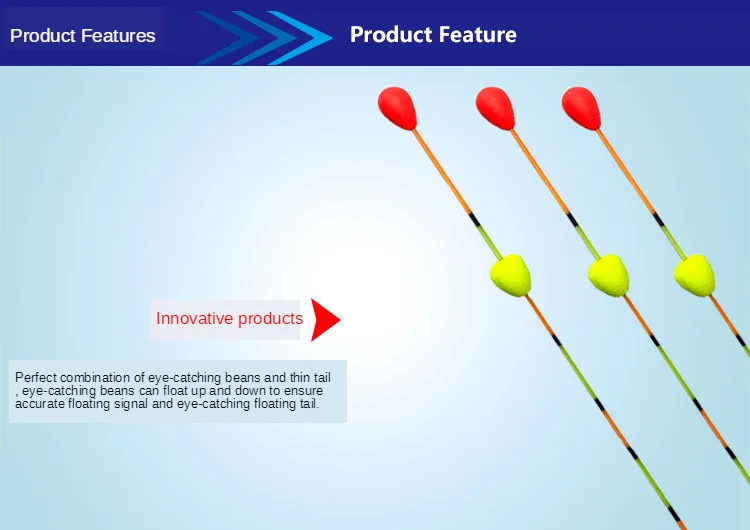 Product Features

Product Feature

Innovative products

Perfect combination of eye-catching beans and thin tail , eye-catching beans can float up and down to ensure accurate floating signal and eye-catching floating tail.